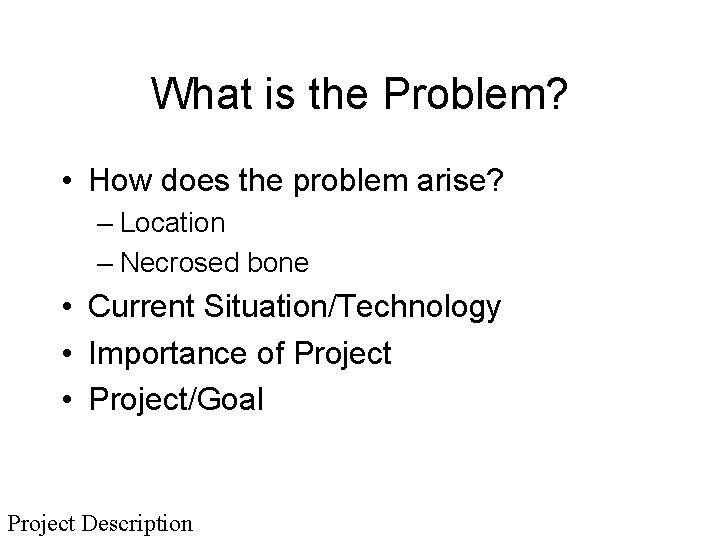 What is the Problem?

• How does the problem arise?
– Location
– Necrosed bone
• Current Situation/Technology
• Importance of Project
• Project/Goal

Project Description